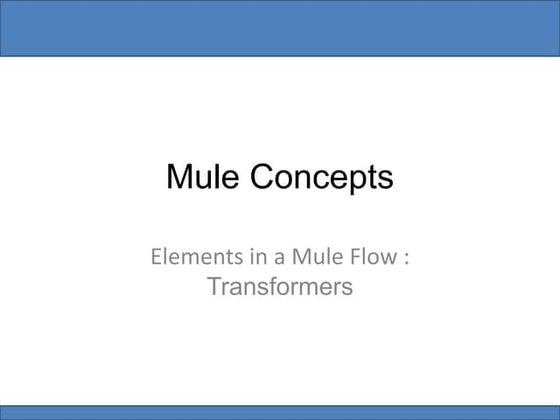 Mule Concepts

Elements in a Mule Flow : Transformers